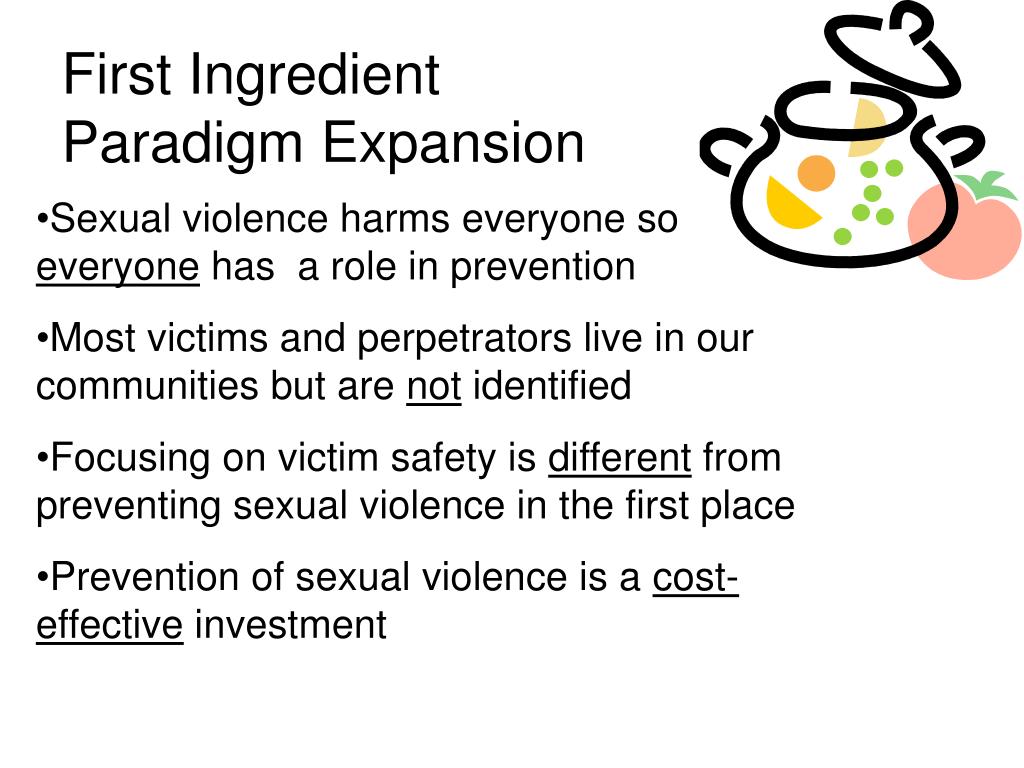 First Ingredient
Paradigm Expansion

•Sexual violence harms everyone so everyone has a role in prevention

•Most victims and perpetrators live in our communities but are not identified

•Focusing on victim safety is different from preventing sexual violence in the first place

•Prevention of sexual violence is a cost-effective investment